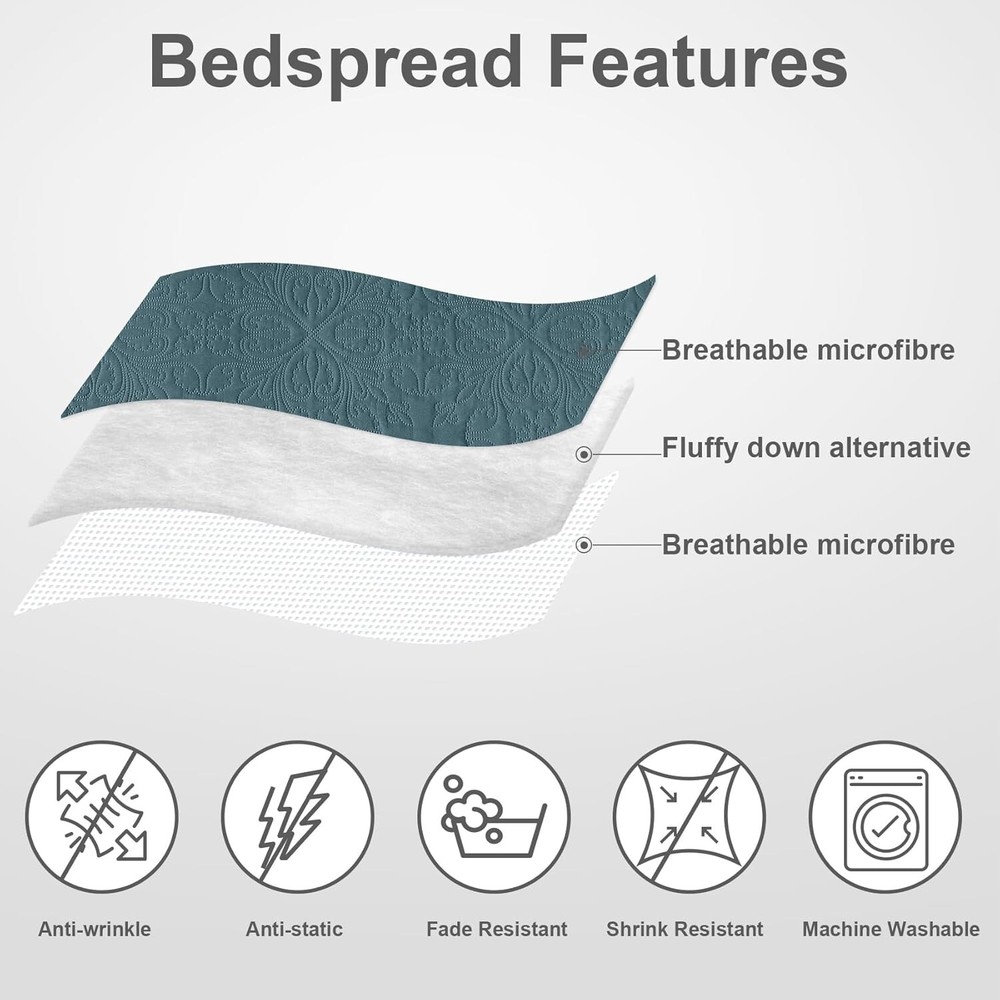 Bedspread Features

Breathable microfibre

Fluffy down alternative

Breathable microfibre

Anti-wrinkle

Anti-static

Fade Resistant

Shrink Resistant

Machine Washable